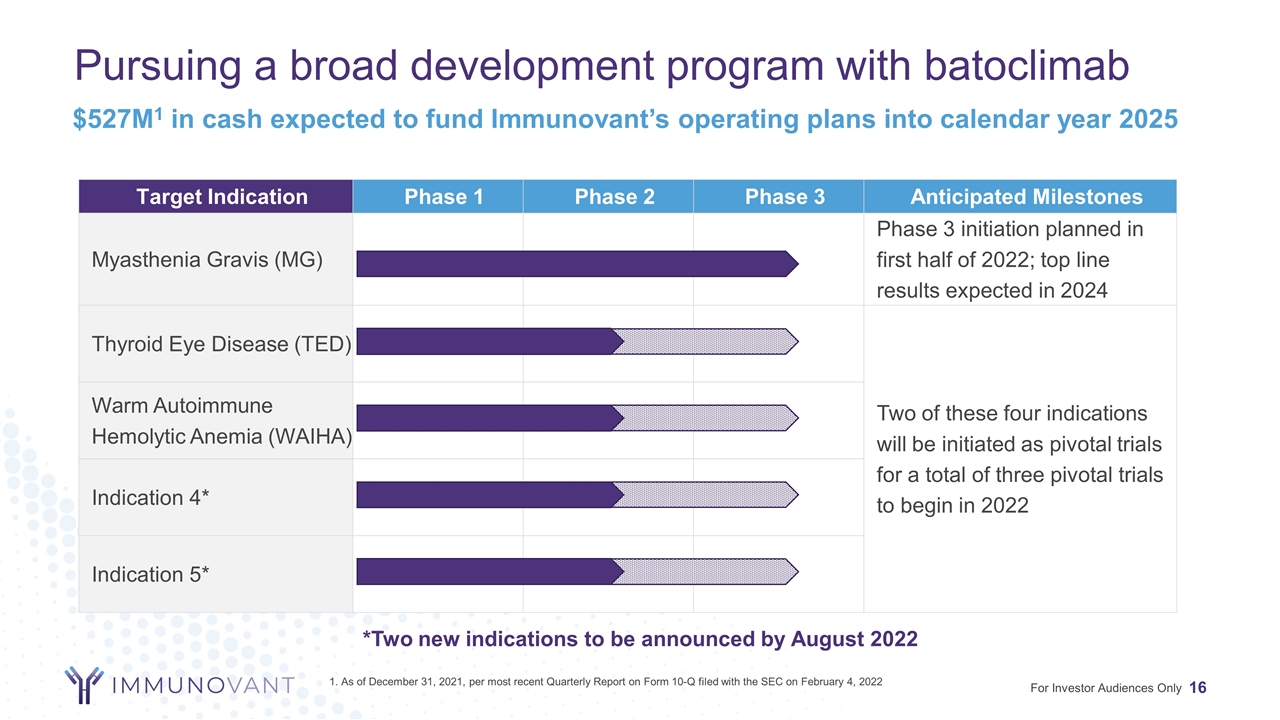 Pursuing a broad development program with batoclimab

$527M$^{1}$ in cash expected to fund Immunovant's operating plans into calendar year 2025

| Target Indication | Phase 1 | Phase 2 | Phase 3 | Anticipated Milestones |
|---|---|---|---|---|
| Myasthenia Gravis (MG) | | | | Phase 3 initiation planned in first half of 2022; top line results expected in 2024 |
| Thyroid Eye Disease (TED) | | | | Two of these four indications will be initiated as pivotal trials for a total of three pivotal trials to begin in 2022 |
| Warm Autoimmune Hemolytic Anemia (WAIHA) | | | | |
| Indication 4* | | | | |
| Indication 5* | | | | |

*Two new indications to be announced by August 2022

IMMUNOVANT

1. As of December 31, 2021, per most recent Quarterly Report on Form 10-Q filed with the SEC on February 4, 2022

For Investor Audiences Only 16